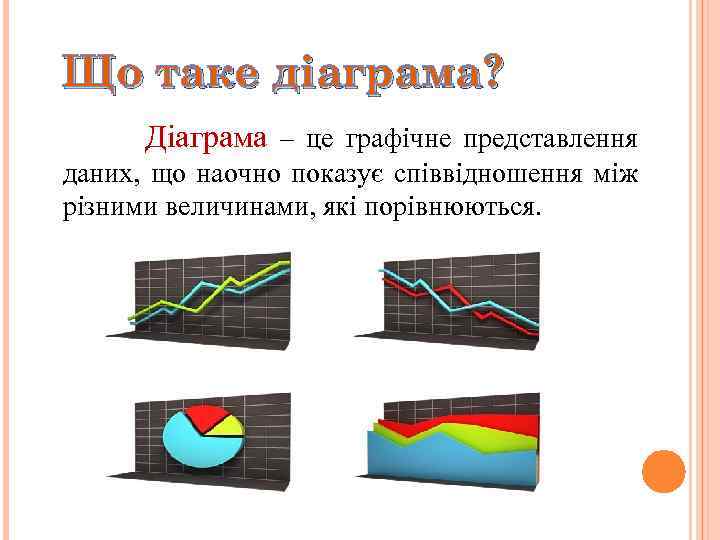 Що таке діаграма?

Діаграма – це графічне представлення даних, що наочно показує співвідношення між різними величинами, які порівнюються.